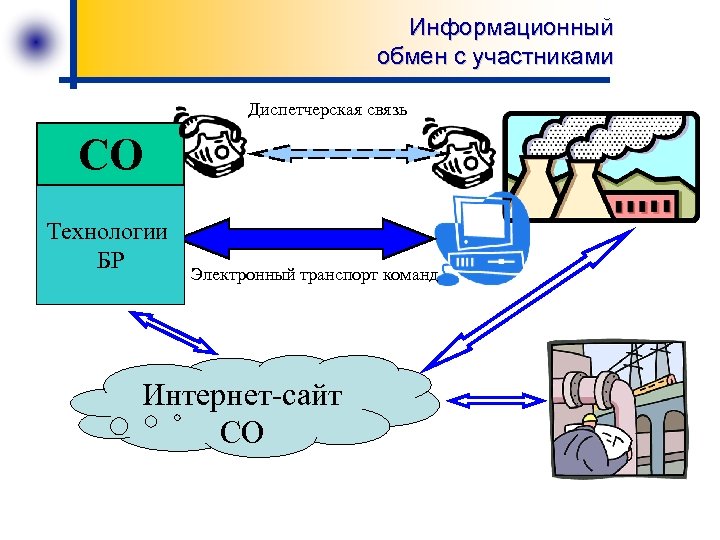 Информационный обмен с участниками

Диспетчерская связь

СО

Технологии БР

Электронный транспорт команд

Интернет-сайт СО